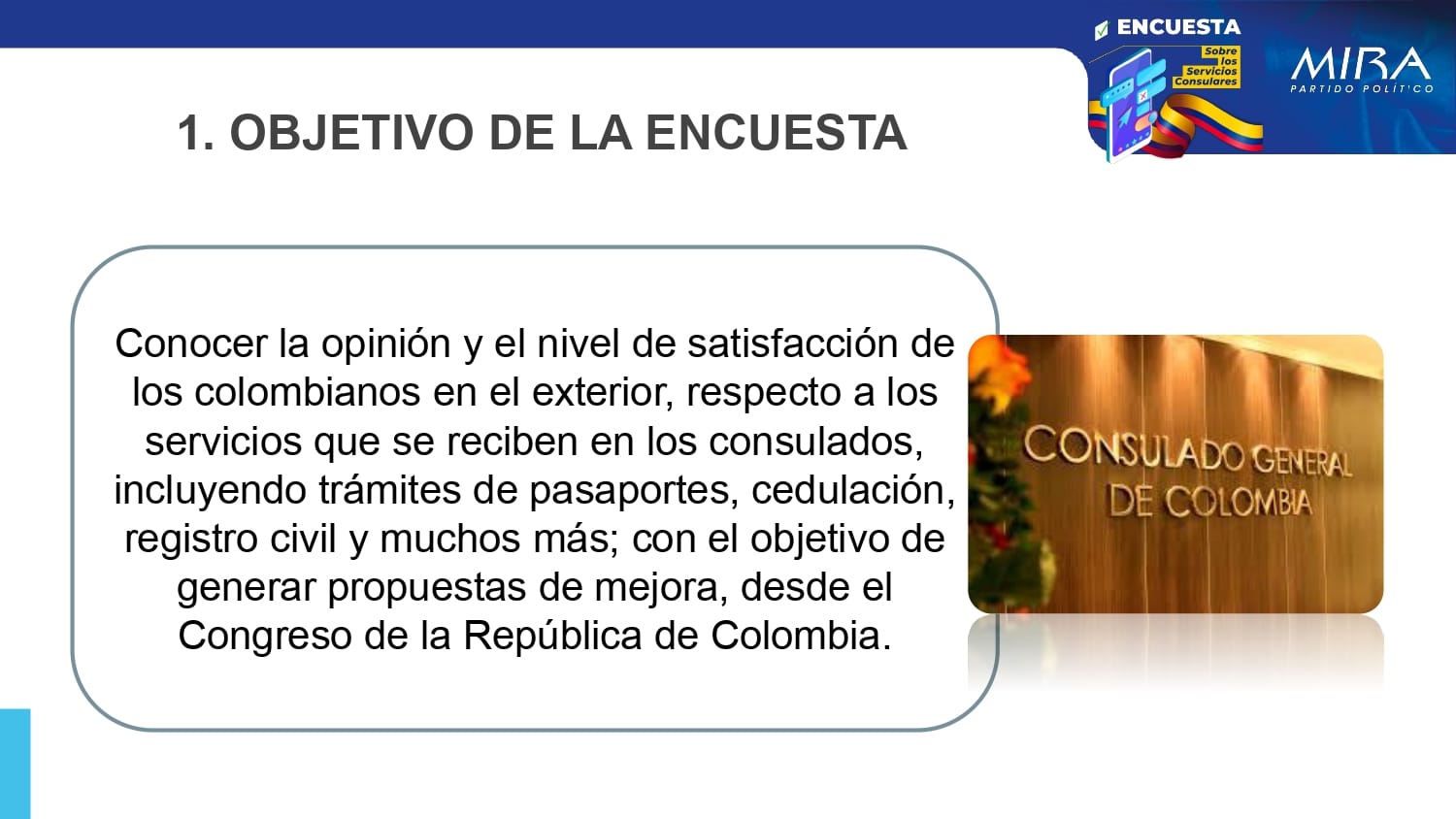 ENCUESTA
Sobre los Servicios Consulares

MIRA
PARTIDO POLÍTICO

1. OBJETIVO DE LA ENCUESTA

Conocer la opinión y el nivel de satisfacción de los colombianos en el exterior, respecto a los servicios que se reciben en los consulados, incluyendo trámites de pasaportes, cedulación, registro civil y muchos más; con el objetivo de generar propuestas de mejora, desde el Congreso de la República de Colombia.

CONSULADO GENERAL DE COLOMBIA